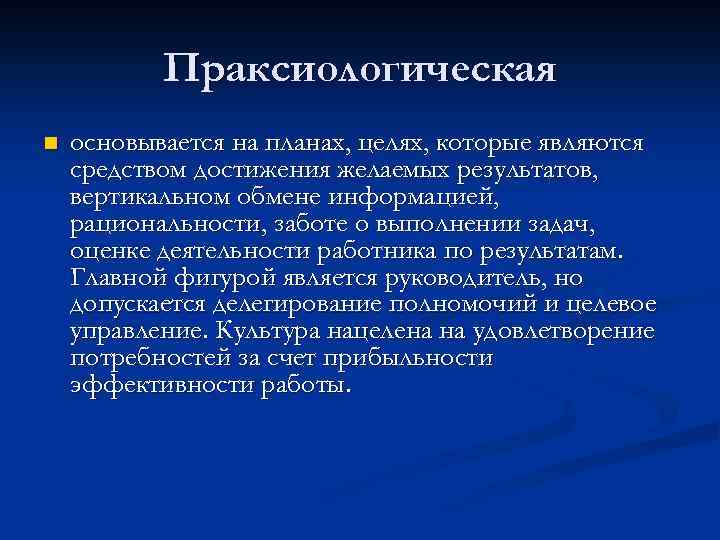 Праксиологическая

основывается на планах, целях, которые являются средством достижения желаемых результатов, вертикальном обмене информацией, рациональности, заботе о выполнении задач, оценке деятельности работника по результатам. Главной фигурой является руководитель, но допускается делегирование полномочий и целевое управление. Культура нацелена на удовлетворение потребностей за счет прибыльности эффективности работы.